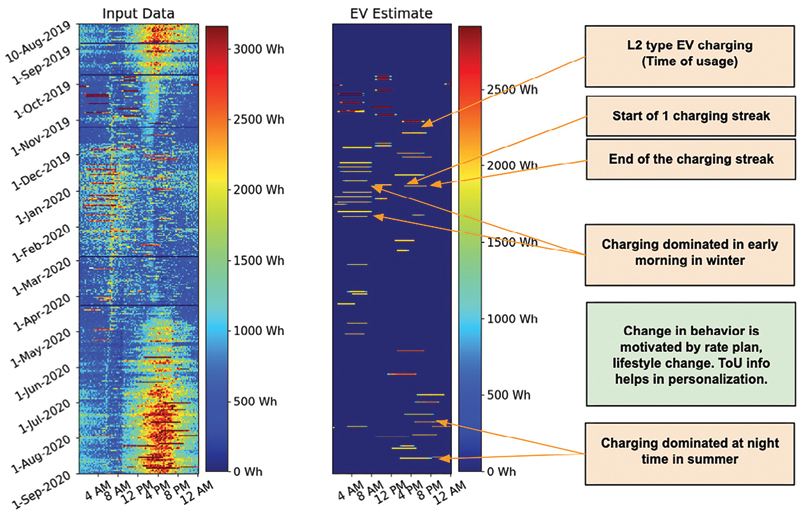 Input Data

10-Aug-2019
1-Sep-2019
1-Oct-2019
1-Nov-2019
1-Dec-2019
1-Jan-2020
1-Feb-2020
1-Mar-2020
1-Apr-2020
1-May-2020
1-Jun-2020
1-Jul-2020
1-Aug-2020
1-Sep-2020

4 AM 8 AM 12 PM 4 PM 8 PM 12 AM

3000 Wh
2500 Wh
2000 Wh
1500 Wh
1000 Wh
500 Wh
0 Wh

EV Estimate

4 AM 8 AM 12 PM 4 PM 8 PM 12 AM

2500 Wh
2000 Wh
1500 Wh
1000 Wh
500 Wh
0 Wh

L2 type EV charging (Time of usage)

Start of 1 charging streak

End of the charging streak

Charging dominated in early morning in winter

Change in behavior is motivated by rate plan, lifestyle change. ToU info helps in personalization.

Charging dominated at night time in summer